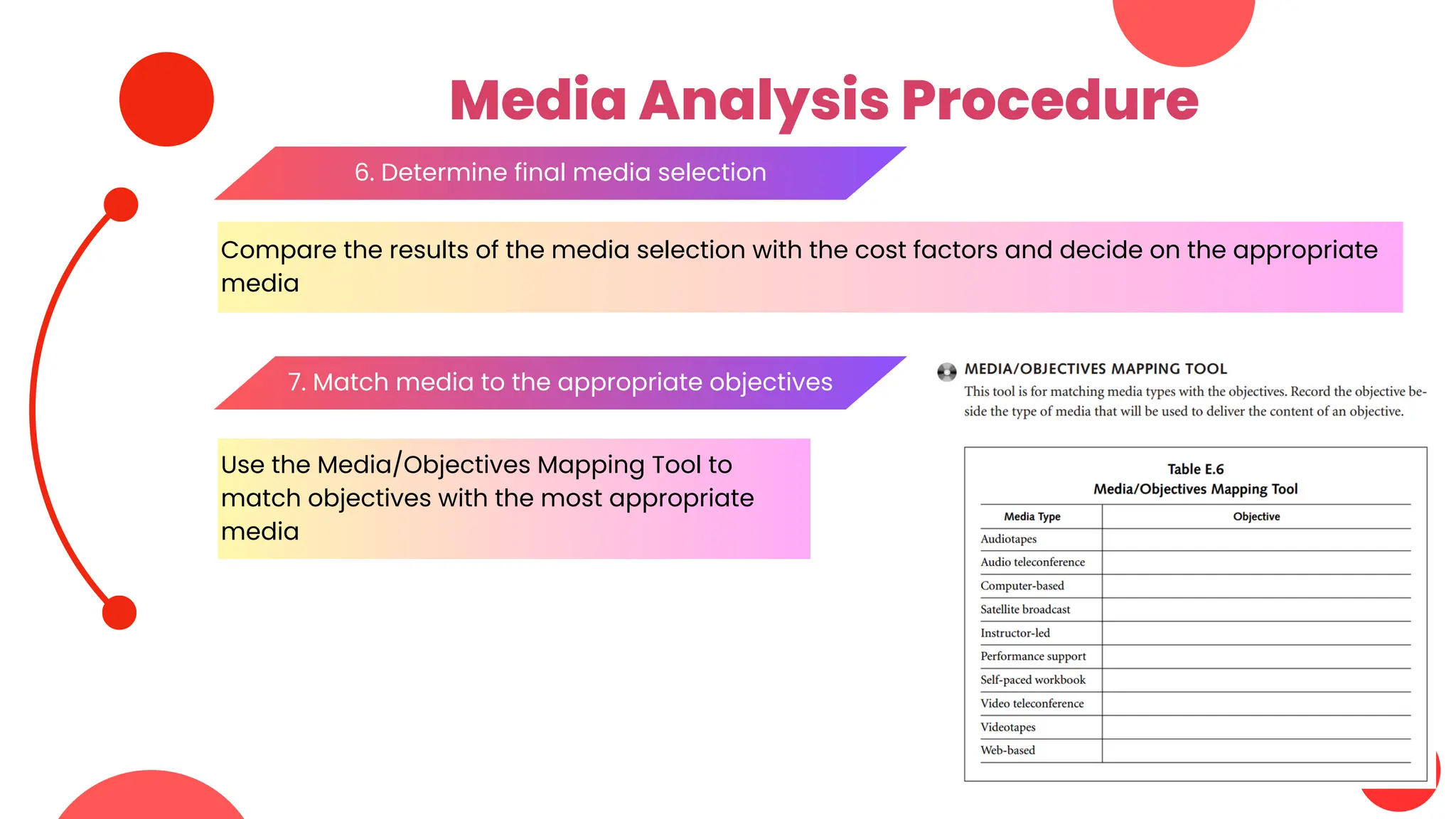 Media Analysis Procedure

6. Determine final media selection

Compare the results of the media selection with the cost factors and decide on the appropriate media

7. Match media to the appropriate objectives

Use the Media/Objectives Mapping Tool to match objectives with the most appropriate media

MEDIA/OBJECTIVES MAPPING TOOL

This tool is for matching media types with the objectives. Record the objective beside the type of media that will be used to deliver the content of an objective.

Table E.6
Media/Objectives Mapping Tool

| Media Type | Objective |
|---|---|
| Audiotapes | |
| Audio teleconference | |
| Computer-based | |
| Satellite broadcast | |
| Instructor-led | |
| Performance support | |
| Self-paced workbook | |
| Video teleconference | |
| Videotapes | |
| Web-based | |